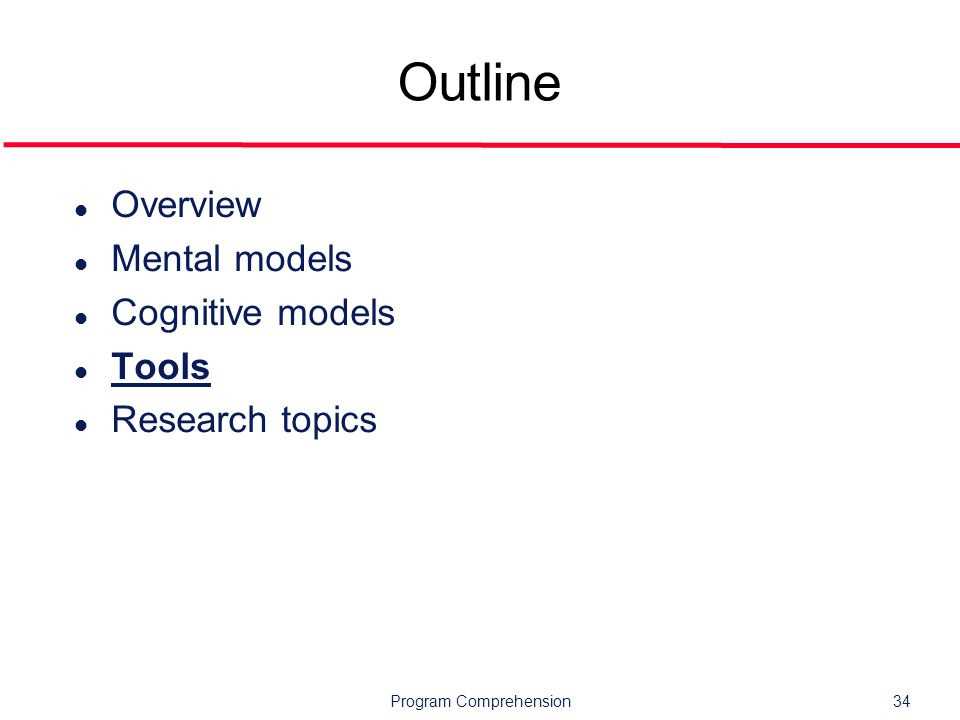 Outline

- Overview
- Mental models
- Cognitive models
- Tools
- Research topics

Program Comprehension

34